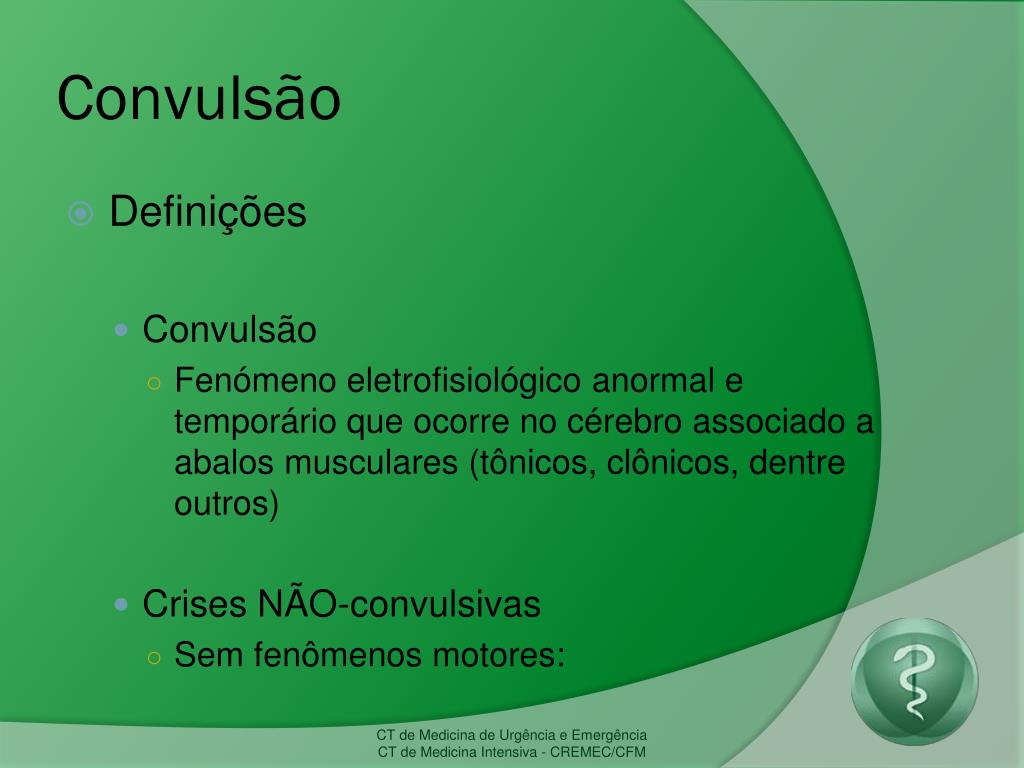 Convulsão

Definições

Convulsão

Fenómeno eletrofisiológico anormal e temporário que ocorre no cérebro associado a abalos musculares (tônicos, clônicos, dentre outros)

Crises NÃO-convulsivas

Sem fenômenos motores:

CT de Medicina de Urgência e Emergência
CT de Medicina Intensiva - CREMEC/CFM